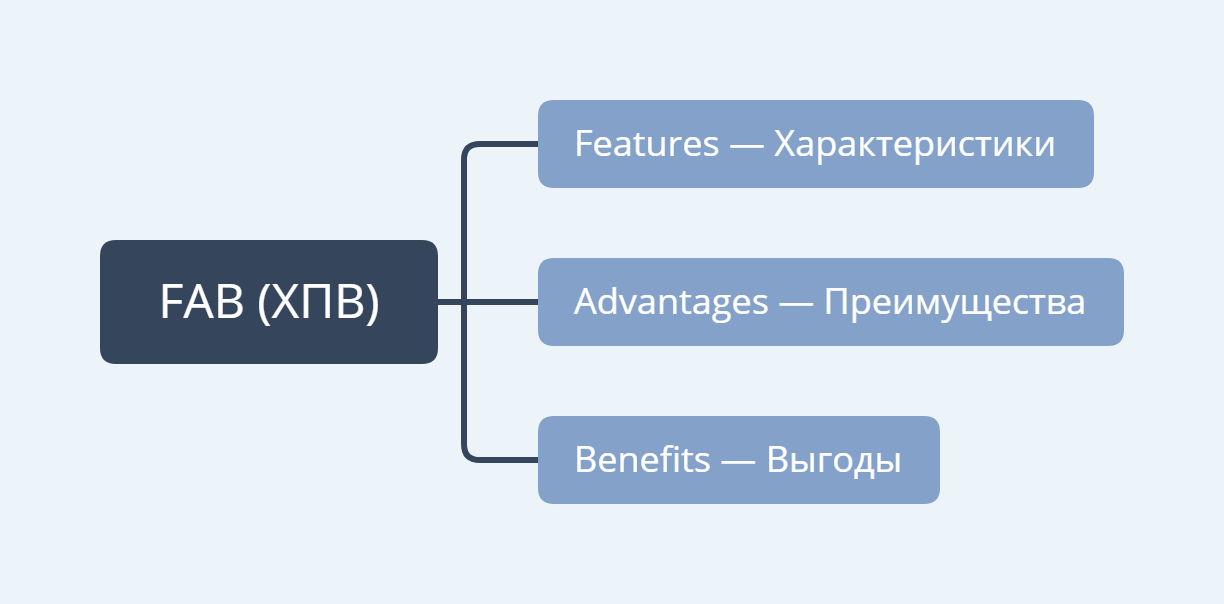 FAB (ХПВ)

Features — Характеристики

Advantages — Преимущества

Benefits — Выгоды